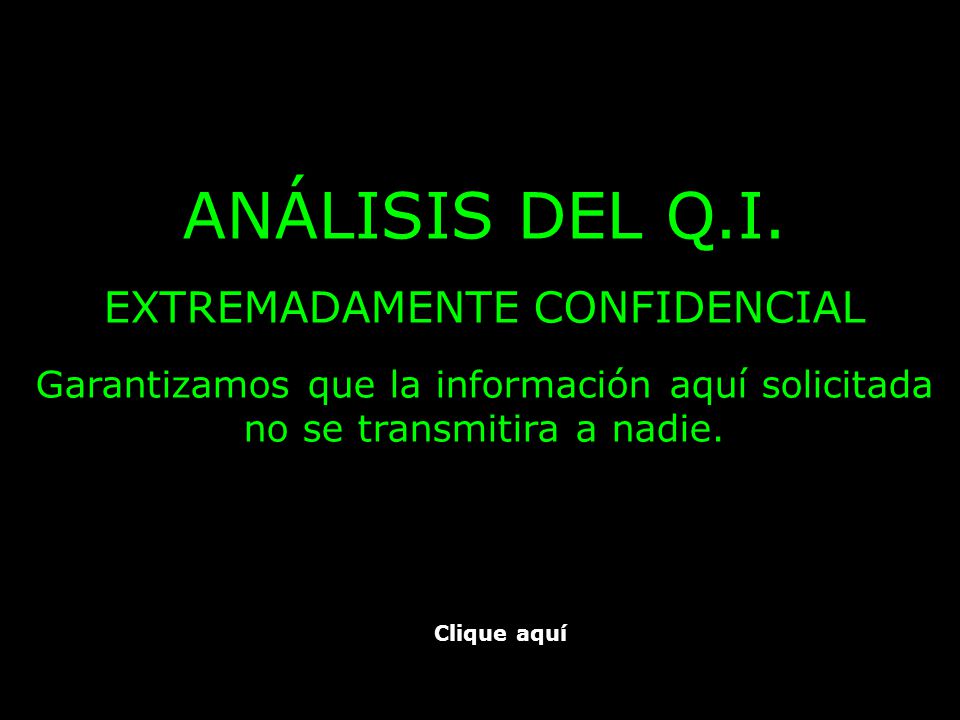 ANÁLISIS DEL Q.I.

EXTREMADAMENTE CONFIDENCIAL

Garantizamos que la información aquí solicitada no se transmitira a nadie.

Clique aquí